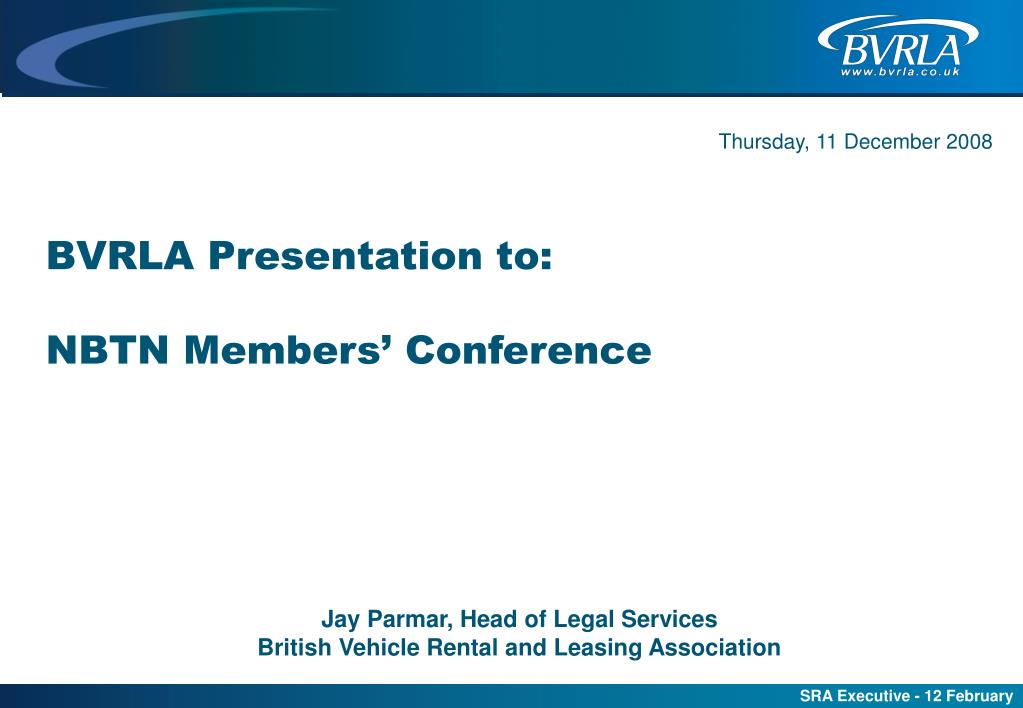 BVRLA
www.bvrla.co.uk

Thursday, 11 December 2008

BVRLA Presentation to:

NBTN Members' Conference

Jay Parmar, Head of Legal Services
British Vehicle Rental and Leasing Association

SRA Executive - 12 February